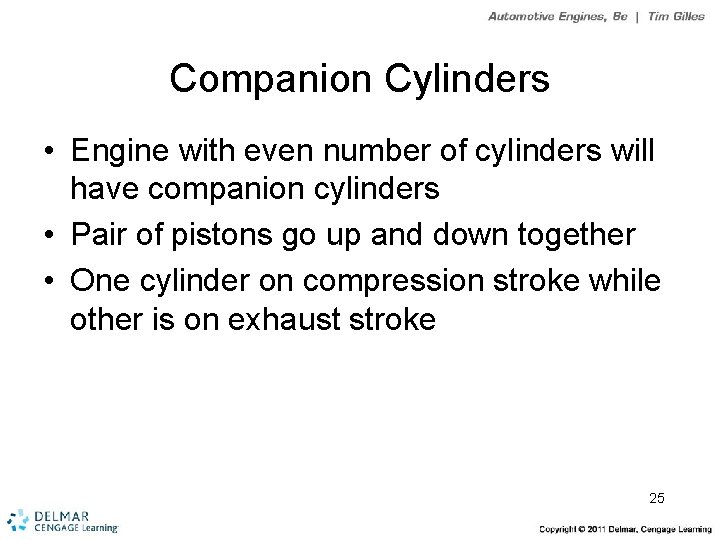 Automotive Engines, 8e | Tim Gilles

Companion Cylinders

• Engine with even number of cylinders will have companion cylinders
• Pair of pistons go up and down together
• One cylinder on compression stroke while other is on exhaust stroke

25

DELMAR CENGAGE Learning

Copyright © 2011 Delmar, Cengage Learning